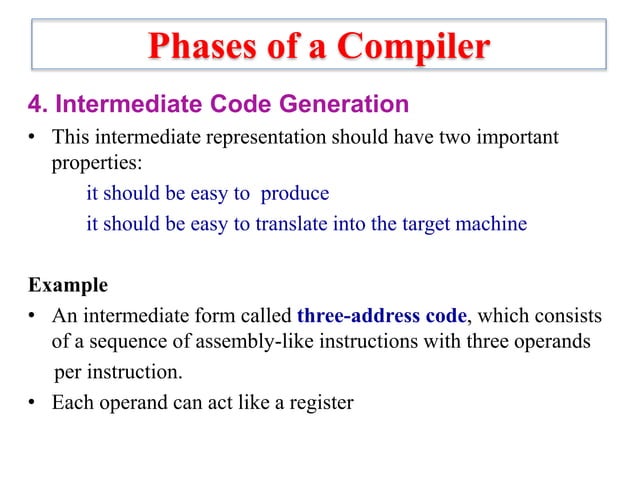 Phases of a Compiler

4. Intermediate Code Generation

• This intermediate representation should have two important properties:

it should be easy to produce

it should be easy to translate into the target machine

Example

• An intermediate form called three-address code, which consists of a sequence of assembly-like instructions with three operands per instruction.

• Each operand can act like a register